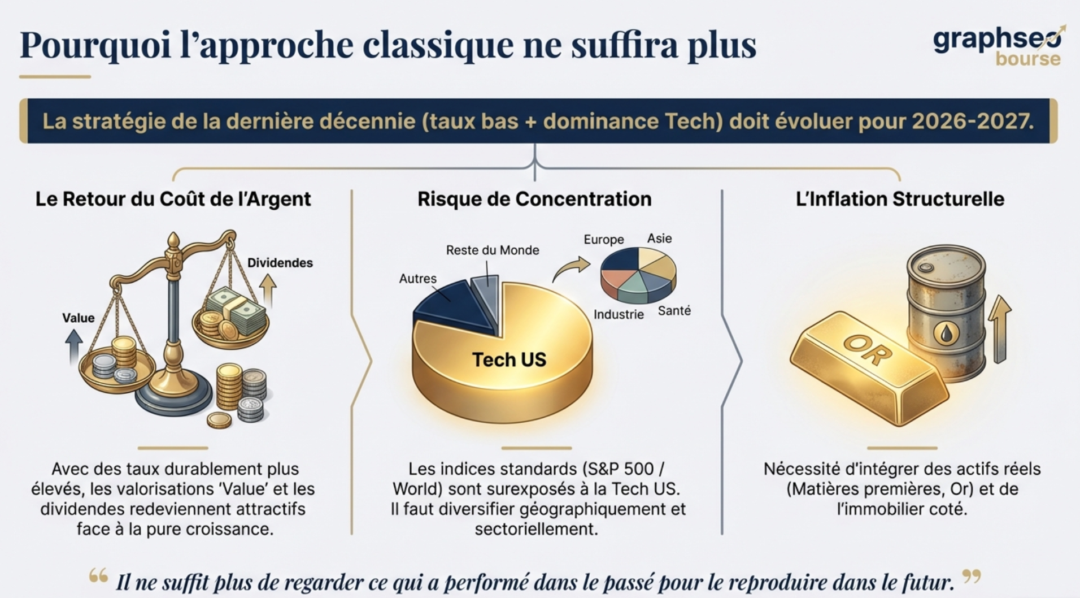 Pourquoi l'approche classique ne suffira plus

graphseo bourse

La stratégie de la dernière décennie (taux bas + dominance Tech) doit évoluer pour 2026-2027.

Le Retour du Coût de l'Argent

Dividendes

Value

Avec des taux durablement plus élevés, les valorisations 'Value' et les dividendes redeviennent attractifs face à la pure croissance.

Risque de Concentration

Reste du Monde

Autres

Tech US

Europe

Asie

Industrie

Santé

Les indices standards (S&P 500 / World) sont surexposés à la Tech US. Il faut diversifier géographiquement et sectoriellement.

L'Inflation Structurelle

OR

Nécessité d'intégrer des actifs réels (Matières premières, Or) et de l'immobilier coté.

“ Il ne suffit plus de regarder ce qui a performé dans le passé pour le reproduire dans le futur. ”